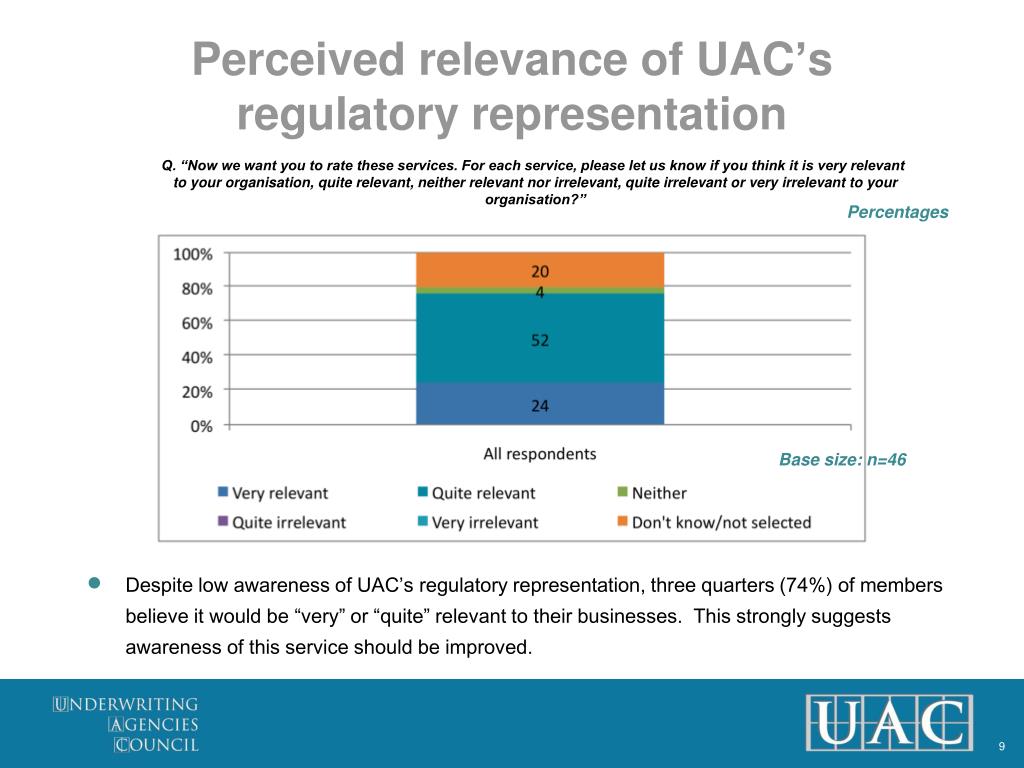 Perceived relevance of UAC’s regulatory representation

Q. “Now we want you to rate these services. For each service, please let us know if you think it is very relevant to your organisation, quite relevant, neither relevant nor irrelevant, quite irrelevant or very irrelevant to your organisation?”

Percentages

100%
80%
60%
40%
20%
0%

20
4
52
24

All respondents

Base size: n=46

Very relevant
Quite relevant
Neither
Quite irrelevant
Very irrelevant
Don't know/not selected

Despite low awareness of UAC’s regulatory representation, three quarters (74%) of members believe it would be “very” or “quite” relevant to their businesses. This strongly suggests awareness of this service should be improved.

UNDERWRITING
AGENCIES
COUNCIL

UAC

9